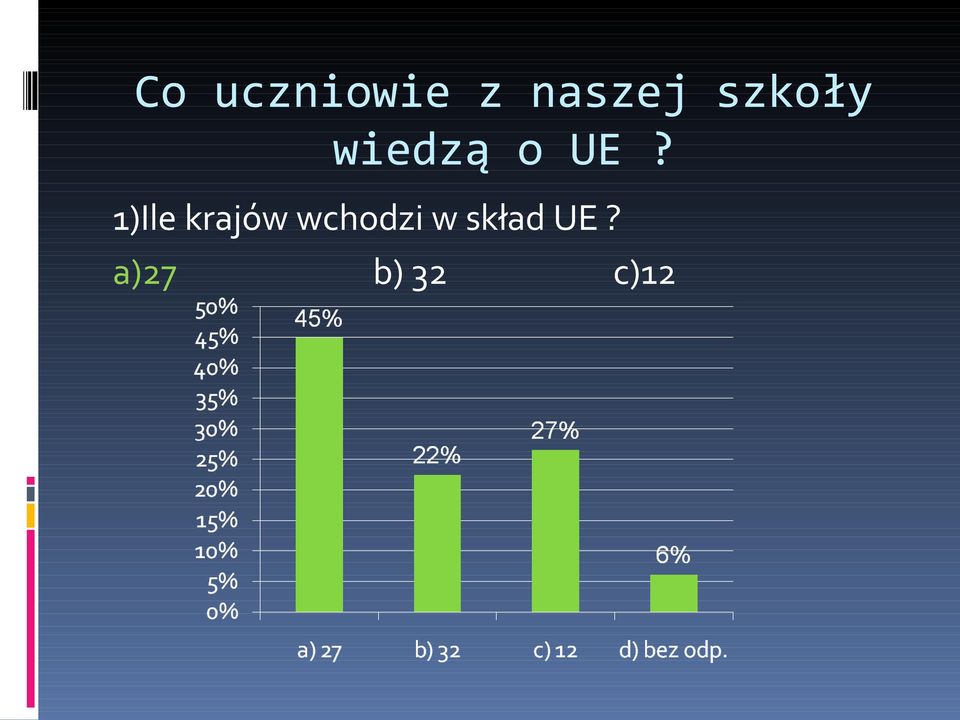 Co uczniowie z naszej szkoły wiedzą o UE ?

1)Ile krajów wchodzi w skład UE ?

a)27 b) 32 c)12

50%
45%
40%
35%
30%
25%
20%
15%
10%
5%
0%

45%
22%
27%
6%

a) 27
b) 32
c) 12
d) bez odp.